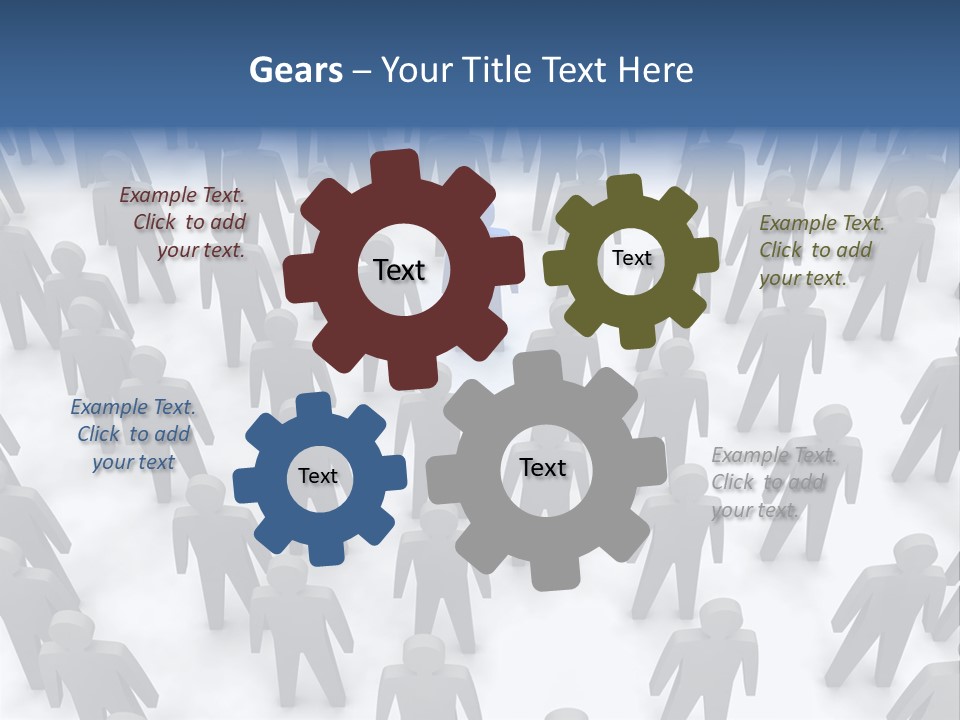 Gears – Your Title Text Here

Example Text. Click to add your text.

Text

Text

Example Text. Click to add your text.

Example Text. Click to add your text

Text

Text

Example Text. Click to add your text.